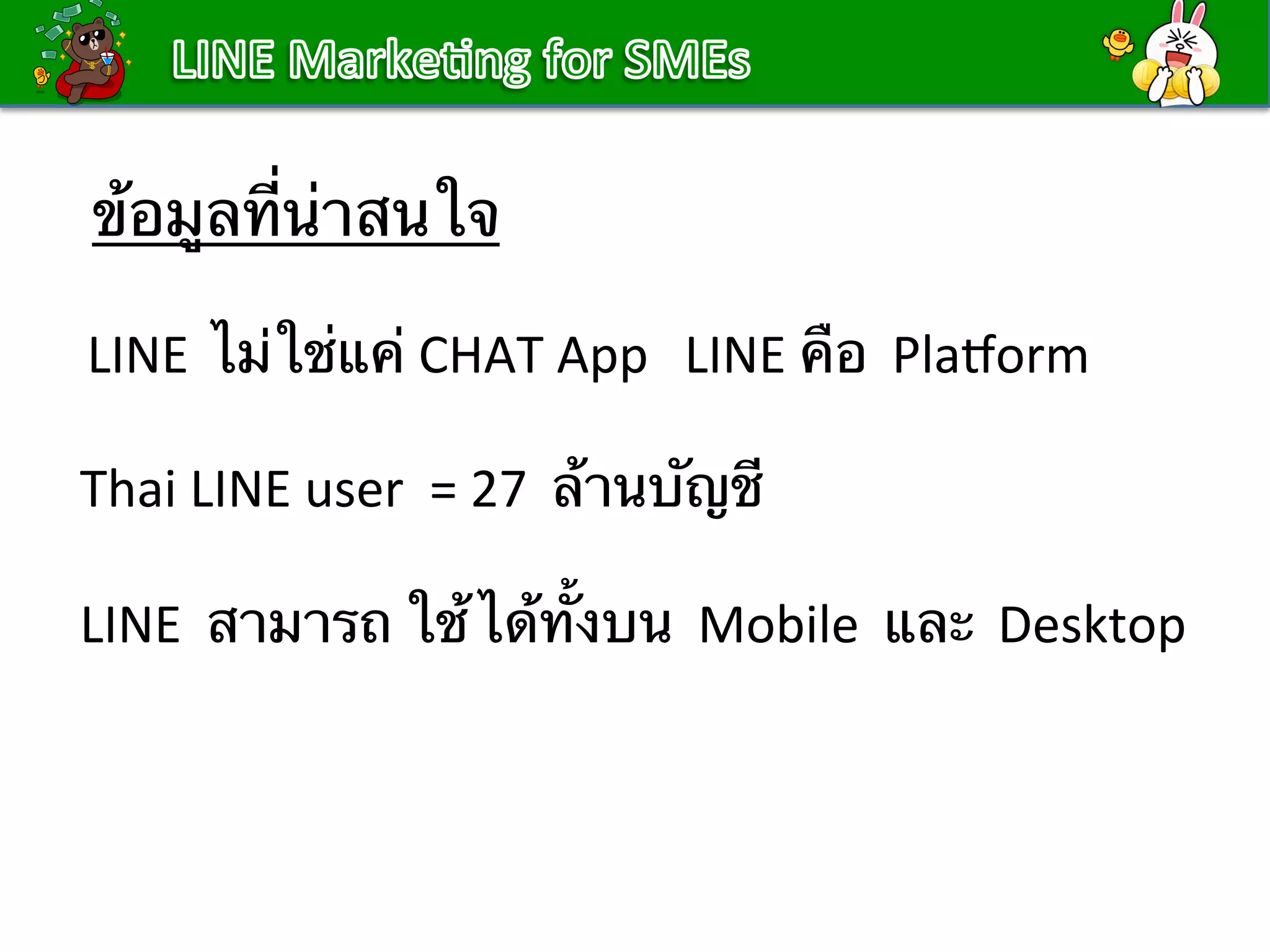 LINE Marketing for SMEs

ข้อมูลที่น่าสนใจ

LINE ไม่ใช่แค่ CHAT App LINE คือ Platform

Thai LINE user = 27 ล้านบัญชี

LINE สามารถ ใช้ได้ทั้งบน Mobile และ Desktop